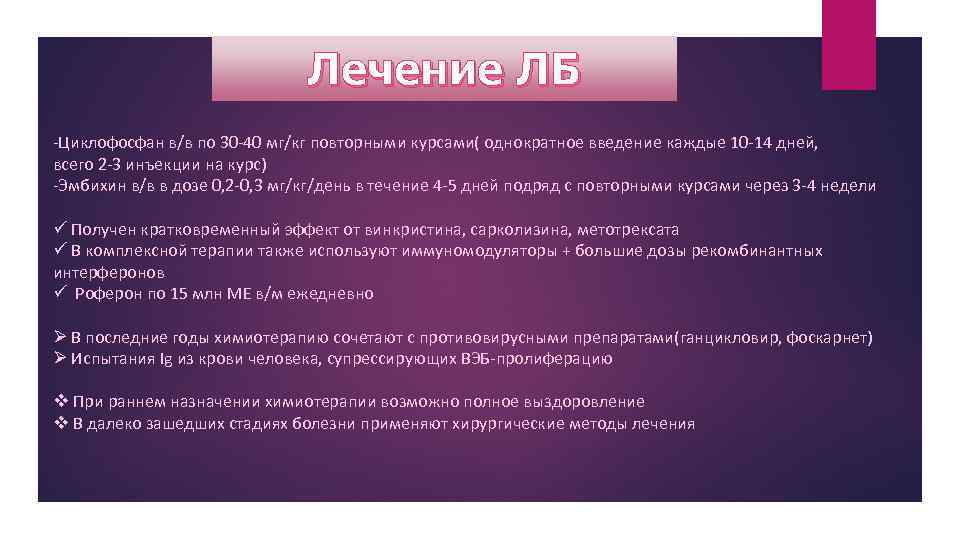 Лечение ЛБ

-Циклофосфан в/в по 30-40 мг/кг повторными курсами( однократное введение каждые 10-14 дней, всего 2-3 инъекции на курс)
-Эмбихин в/в в дозе 0,2-0,3 мг/кг/день в течение 4-5 дней подряд с повторными курсами через 3-4 недели

✓ Получен кратковременный эффект от винкристина, сарколизина, метотрексата
✓ В комплексной терапии также используют иммуномодуляторы + большие дозы рекомбинантных интерферонов
✓ Роферон по 15 млн МЕ в/м ежедневно

➢ В последние годы химиотерапию сочетают с противовирусными препаратами(ганцикловир, фоскарнет)
➢ Испытания Ig из крови человека, супрессирующих ВЭБ-пролиферацию

❖ При раннем назначении химиотерапии возможно полное выздоровление
❖ В далеко зашедших стадиях болезни применяют хирургические методы лечения